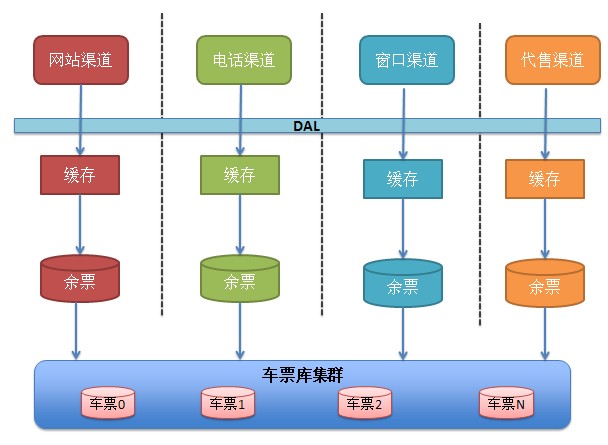 网站渠道
电话渠道
窗口渠道
代售渠道

DAL

缓存
缓存
缓存
缓存

余票
余票
余票
余票

车票库集群

车票0
车票1
车票2
车票N